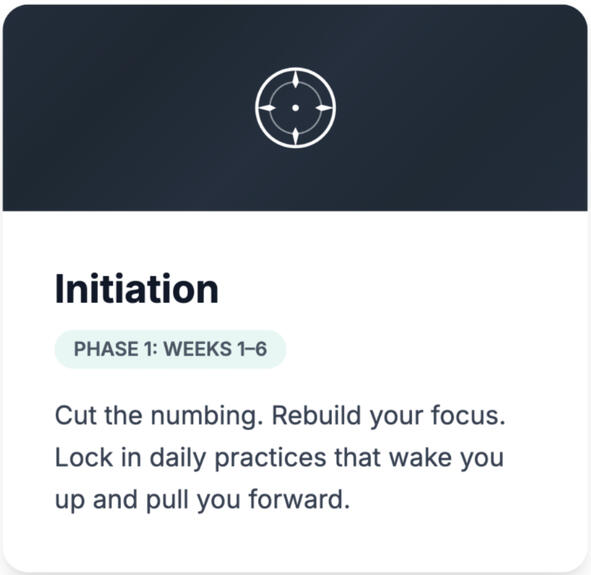 Initiation

PHASE 1: WEEKS 1–6

Cut the numbing. Rebuild your focus. Lock in daily practices that wake you up and pull you forward.